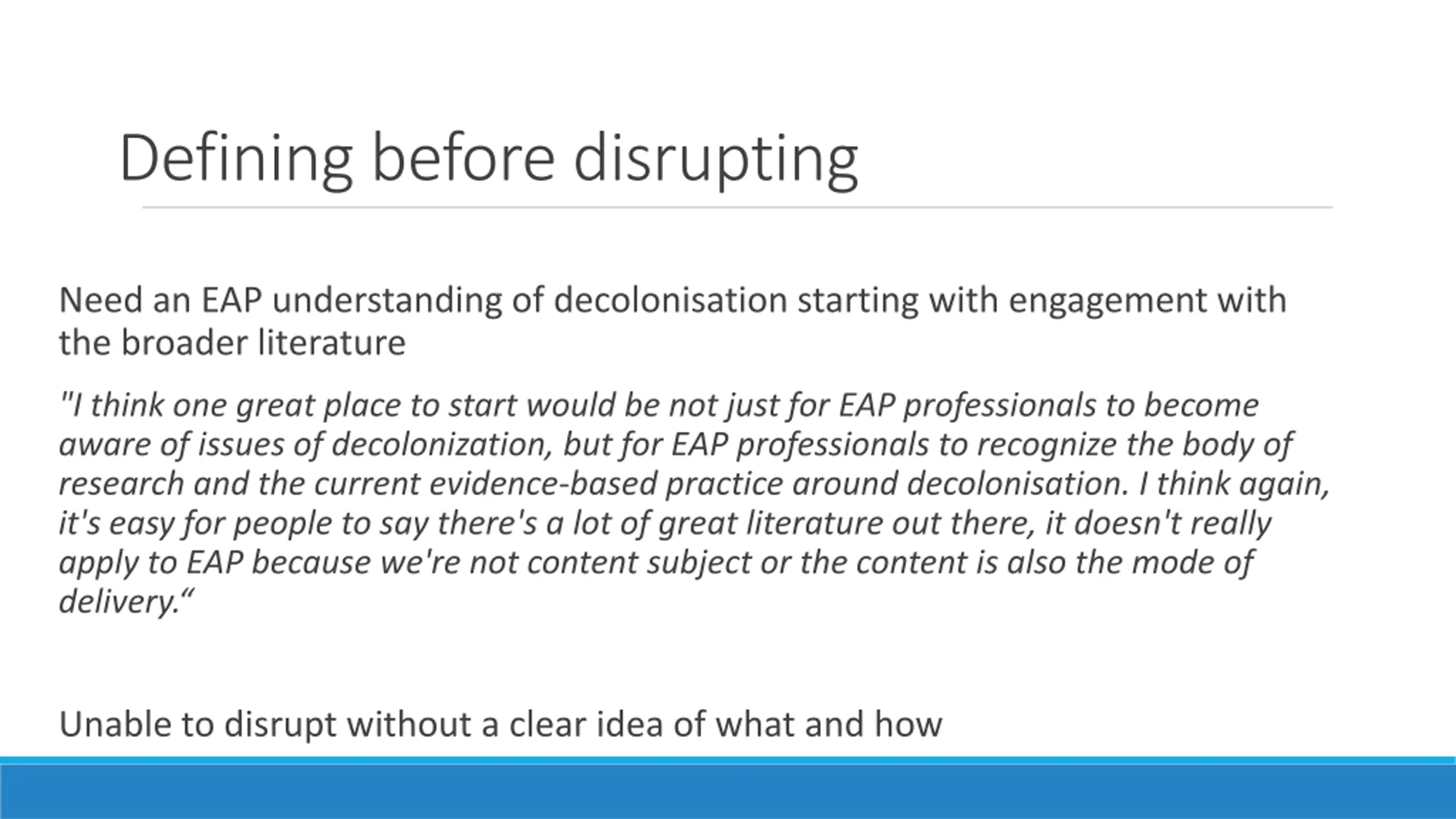 Defining before disrupting

Need an EAP understanding of decolonisation starting with engagement with the broader literature

"I think one great place to start would be not just for EAP professionals to become aware of issues of decolonization, but for EAP professionals to recognize the body of research and the current evidence-based practice around decolonisation. I think again, it's easy for people to say there's a lot of great literature out there, it doesn't really apply to EAP because we're not content subject or the content is also the mode of delivery.“

Unable to disrupt without a clear idea of what and how